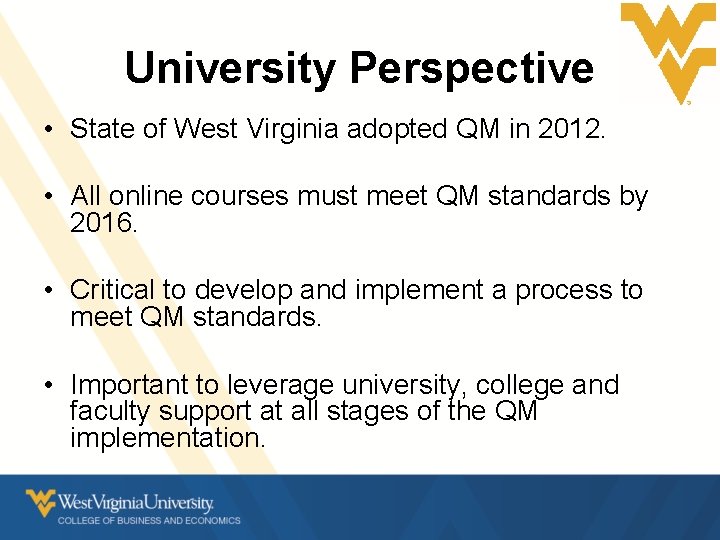 University Perspective

• State of West Virginia adopted QM in 2012.

• All online courses must meet QM standards by 2016.

• Critical to develop and implement a process to meet QM standards.

• Important to leverage university, college and faculty support at all stages of the QM implementation.

WestVirginiaUniversity.
COLLEGE OF BUSINESS AND ECONOMICS